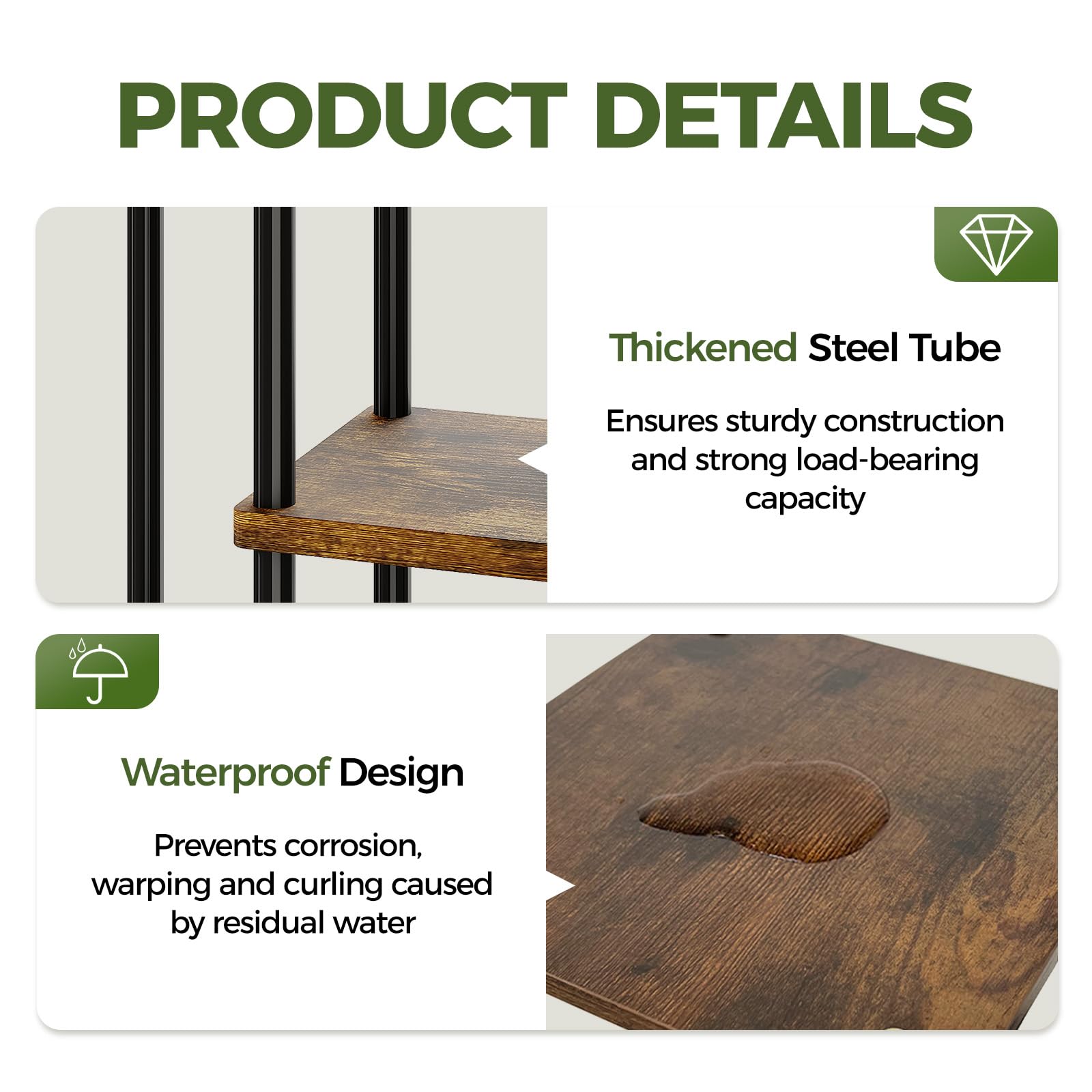 PRODUCT DETAILS

Thickened Steel Tube

Ensures sturdy construction and strong load-bearing capacity

Waterproof Design

Prevents corrosion, warping and curling caused by residual water